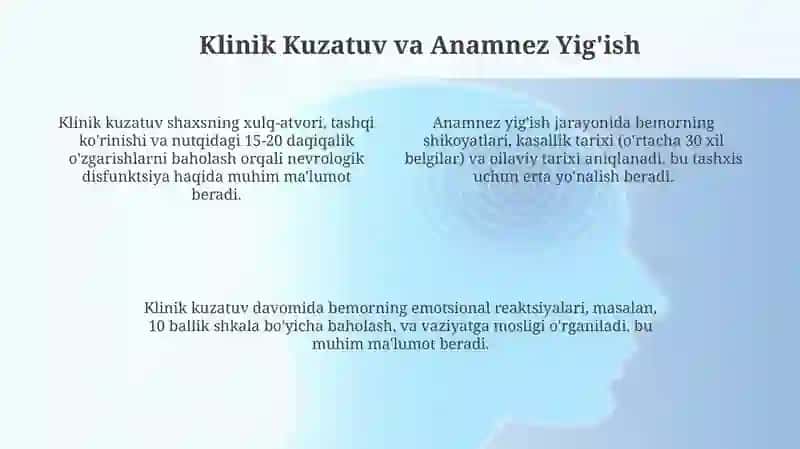 Klinik Kuzatuv va Anamnez Yig'ish

Klinik kuzatuv shaxsning xulq-atvori, tashqi ko'rinishi va nutqidagi 15-20 daqiqalik o'zgarishlarni baholash orqali nevrologik disfunktsiya haqida muhim ma'lumot beradi.

Anamnez yig'ish jarayonida bemorning shikoyatlari, kasallik tarixi (o'rtacha 30 xil belgilar) va oilaviy tarixi aniqlanadi, bu tashxis uchun erta yo'nalish beradi.

Klinik kuzatuv davomida bemorning emotsional reaktsiyalari, masalan, 10 ballik shkala bo'yicha baholash, va vaziyatga mosligi o'rganiladi, bu muhim ma'lumot beradi.